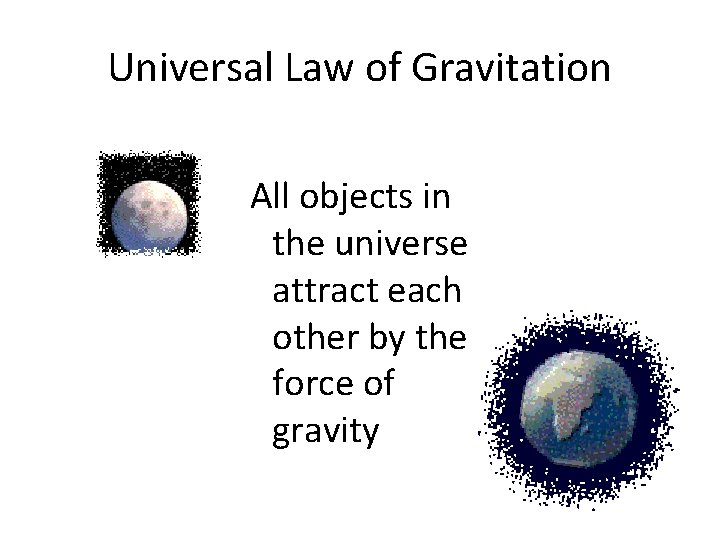 Universal Law of Gravitation

All objects in the universe attract each other by the force of gravity